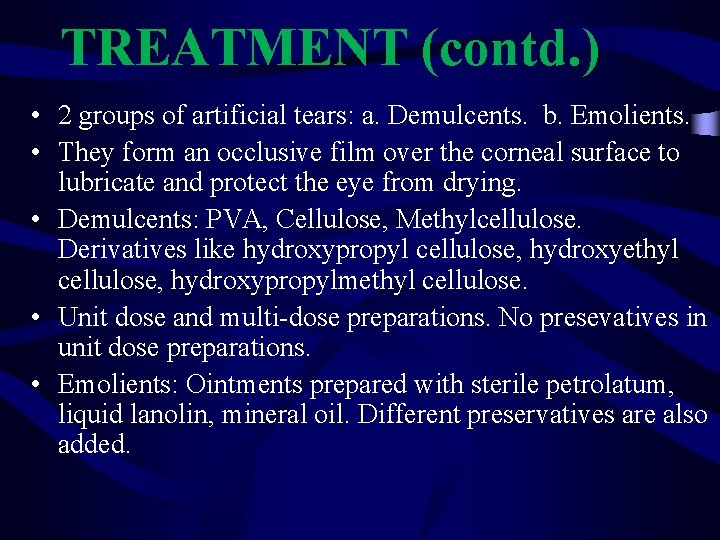 TREATMENT (contd.)

• 2 groups of artificial tears: a. Demulcents. b. Emolients.
• They form an occlusive film over the corneal surface to lubricate and protect the eye from drying.
• Demulcents: PVA, Cellulose, Methylcellulose. Derivatives like hydroxypropyl cellulose, hydroxyethyl cellulose, hydroxypropylmethyl cellulose.
• Unit dose and multi-dose preparations. No presevatives in unit dose preparations.
• Emolients: Ointments prepared with sterile petrolatum, liquid lanolin, mineral oil. Different preservatives are also added.